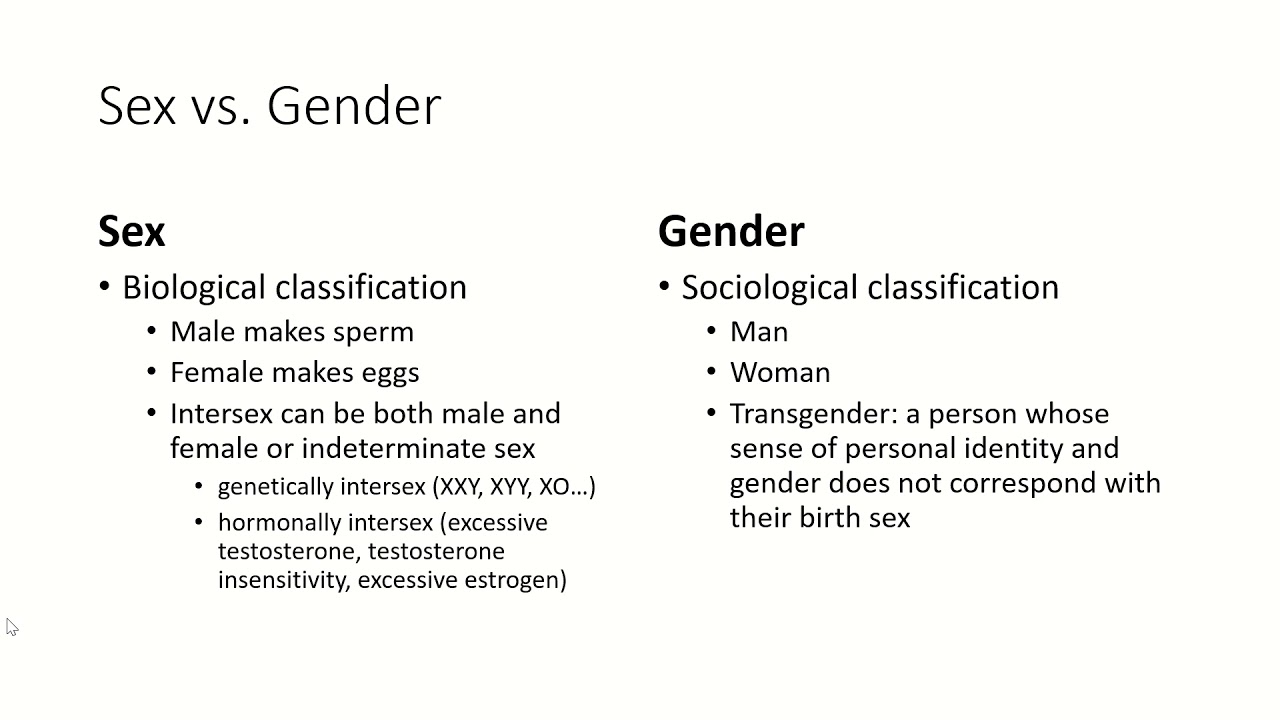 Sex vs. Gender

Sex
• Biological classification
  • Male makes sperm
  • Female makes eggs
  • Intersex can be both male and female or indeterminate sex
    • genetically intersex (XXY, XYY, XO…)
    • hormonally intersex (excessive testosterone, testosterone insensitivity, excessive estrogen)

Gender
• Sociological classification
  • Man
  • Woman
  • Transgender: a person whose sense of personal identity and gender does not correspond with their birth sex